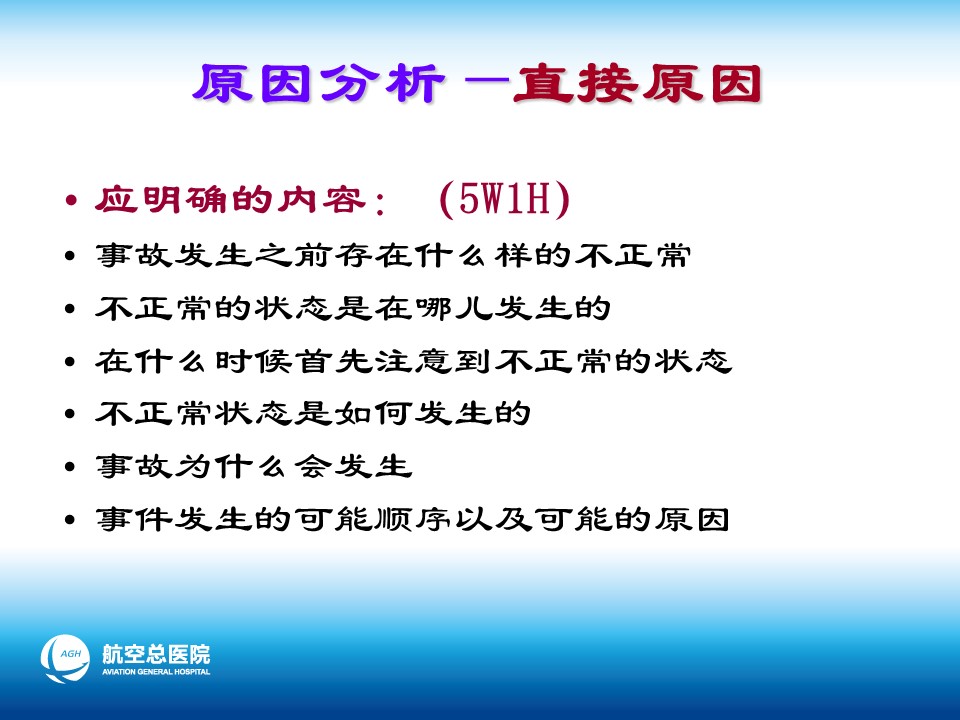 原因分析 —直接原因

• 应明确的内容：　(5W1H)
• 事故发生之前存在什么样的不正常
• 不正常的状态是在哪儿发生的
• 在什么时候首先注意到不正常的状态
• 不正常状态是如何发生的
• 事故为什么会发生
• 事件发生的可能顺序以及可能的原因

AGH
航空总医院
AVIATION GENERAL HOSPITAL